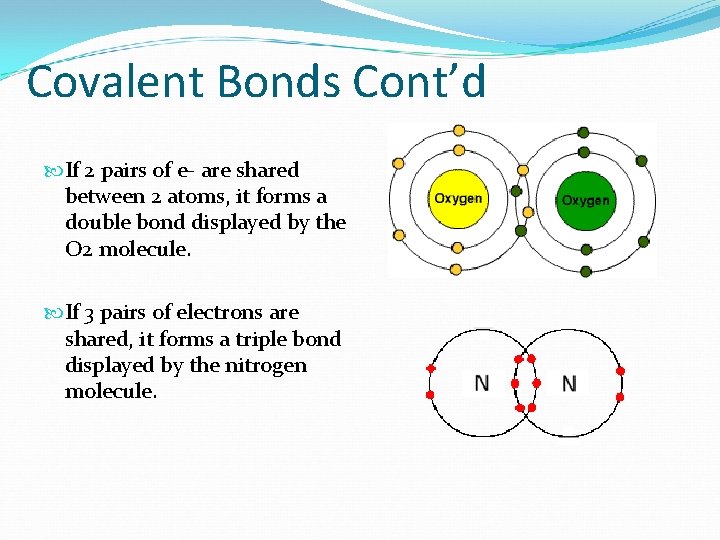 Covalent Bonds Cont'd

If 2 pairs of e- are shared between 2 atoms, it forms a double bond displayed by the O2 molecule.

If 3 pairs of electrons are shared, it forms a triple bond displayed by the nitrogen molecule.

Oxygen

Oxygen

N

N